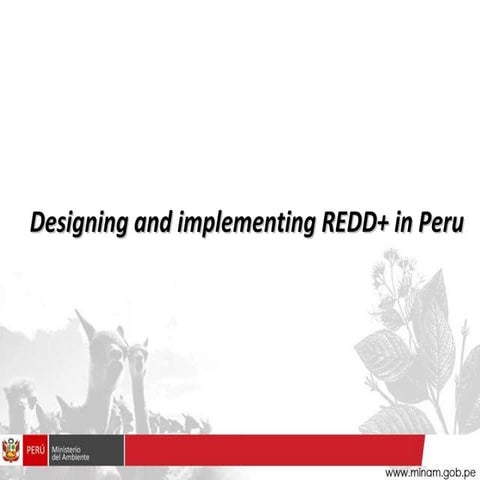 Designing and implementing REDD+ in Peru

PERÚ Ministerio del Ambiente

www.minam.gob.pe